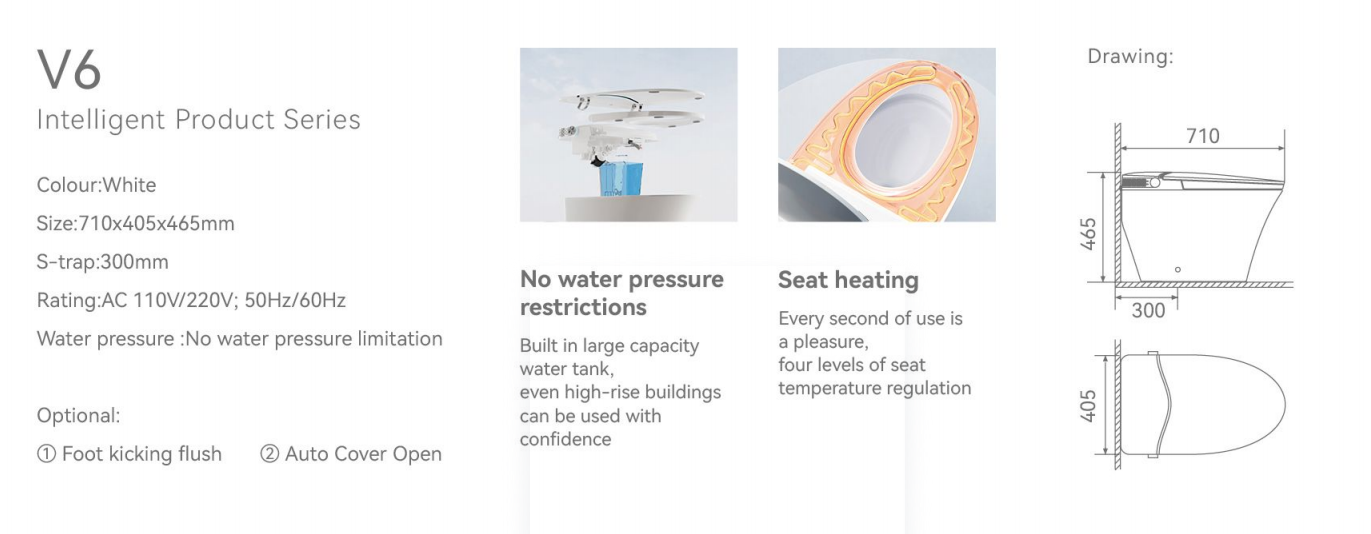 V6
Intelligent Product Series

Colour:White

Size:710x405x465mm

S-trap:300mm

Rating:AC 110V/220V; 50Hz/60Hz

Water pressure :No water pressure limitation

Optional:

① Foot kicking flush ② Auto Cover Open

No water pressure restrictions

Built in large capacity water tank, even high-rise buildings can be used with confidence

Seat heating

Every second of use is a pleasure, four levels of seat temperature regulation

Drawing:

710

465

300

405